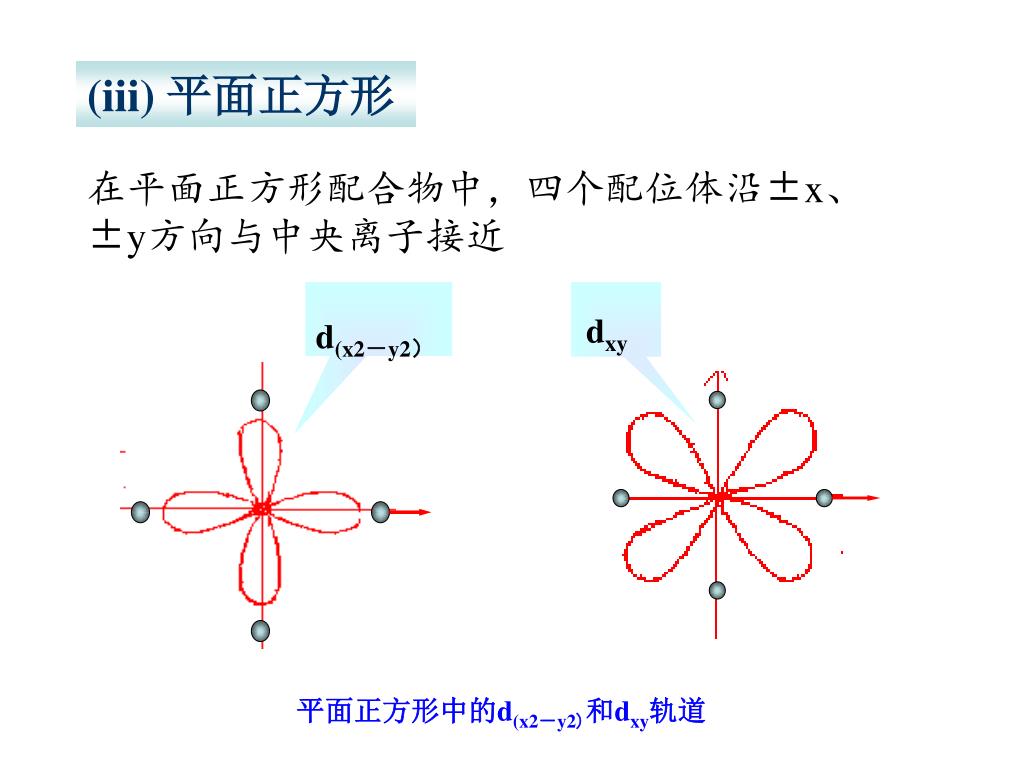 (iii) 平面正方形

在平面正方形配合物中，四个配位体沿±x、±y方向与中央离子接近

$d_{(x2-y2)}$

$d_{xy}$

平面正方形中的$d_{(x2-y2)}$和$d_{xy}$轨道